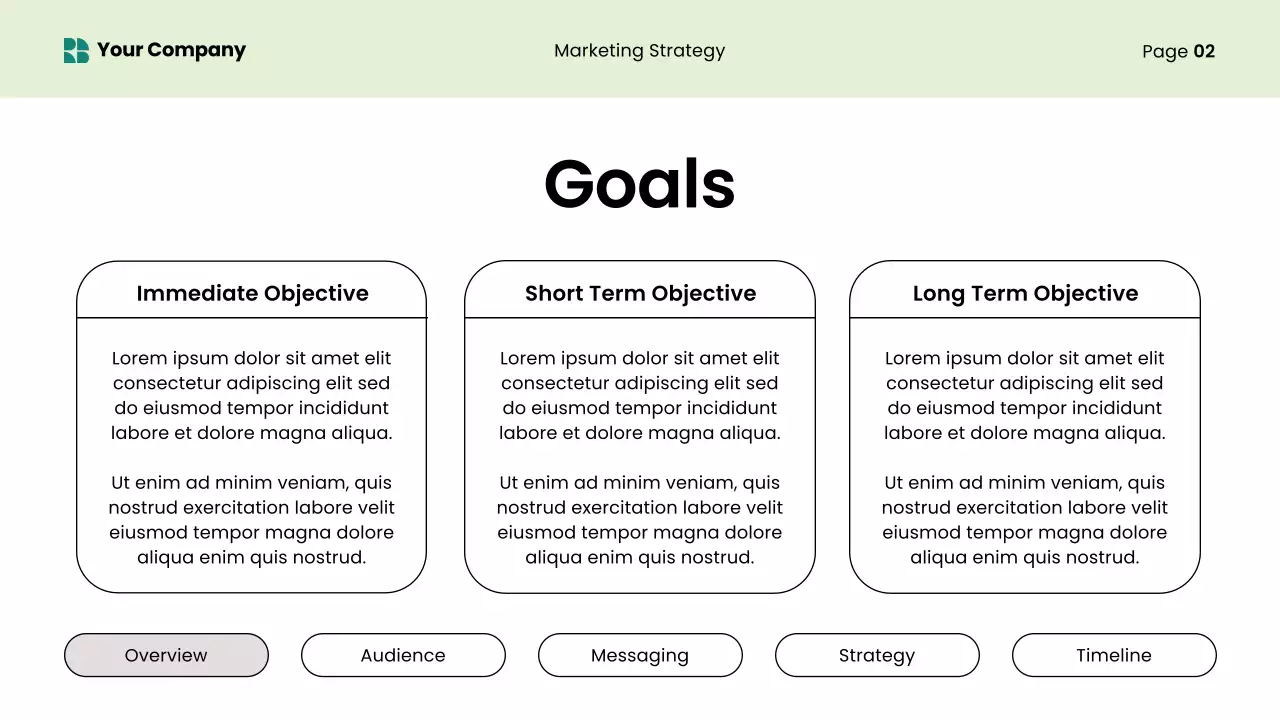 Your Company

Marketing Strategy

Page 02

Goals

Immediate Objective

Lorem ipsum dolor sit amet elit consectetur adipiscing elit sed do eiusmod tempor incididunt labore et dolore magna aliqua.

Ut enim ad minim veniam, quis nostrud exercitation labore velit eiusmod tempor magna dolore aliqua enim quis nostrud.

Short Term Objective

Lorem ipsum dolor sit amet elit consectetur adipiscing elit sed do eiusmod tempor incididunt labore et dolore magna aliqua.

Ut enim ad minim veniam, quis nostrud exercitation labore velit eiusmod tempor magna dolore aliqua enim quis nostrud.

Long Term Objective

Lorem ipsum dolor sit amet elit consectetur adipiscing elit sed do eiusmod tempor incididunt labore et dolore magna aliqua.

Ut enim ad minim veniam, quis nostrud exercitation labore velit eiusmod tempor magna dolore aliqua enim quis nostrud.

Overview

Audience

Messaging

Strategy

Timeline